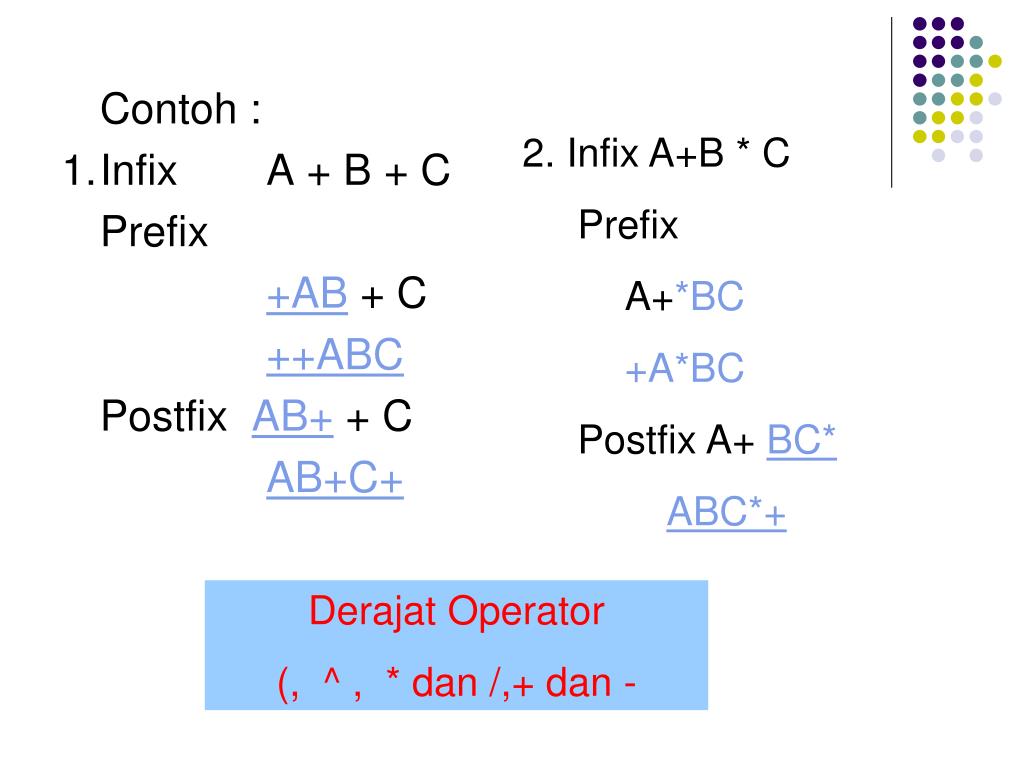 Contoh :

1. Infix A + B + C

Prefix

+AB + C

++ABC

Postfix AB+ + C

AB+C+

2. Infix A+B * C

Prefix

A+*BC

+A*BC

Postfix A+ BC*

ABC*+

Derajat Operator

(, ^ , * dan /,+ dan -